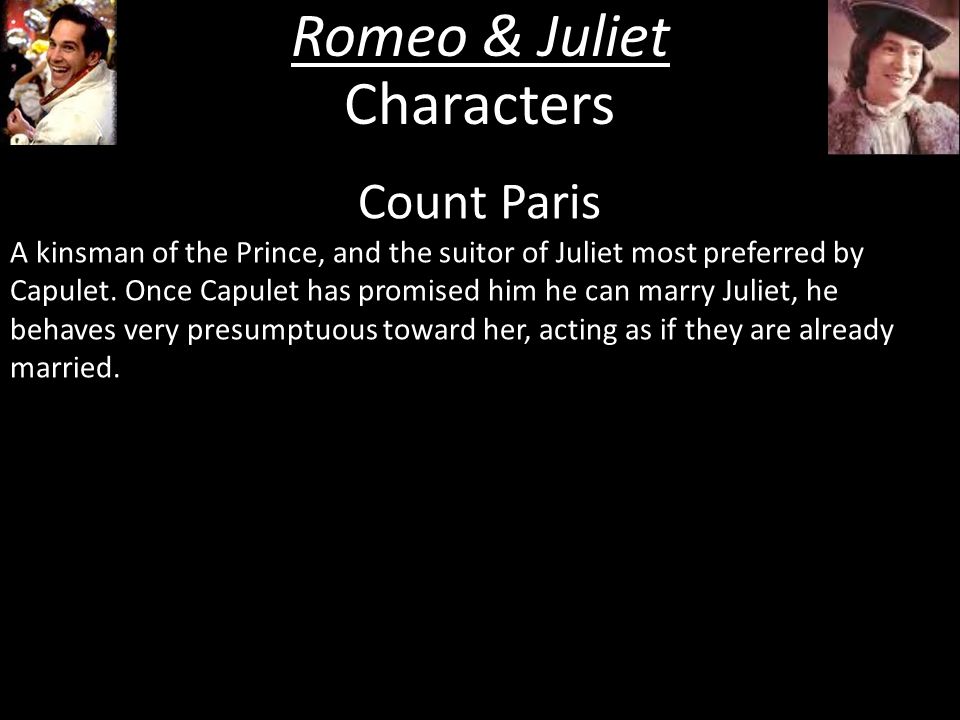 Romeo & Juliet
Characters

Count Paris

A kinsman of the Prince, and the suitor of Juliet most preferred by Capulet. Once Capulet has promised him he can marry Juliet, he behaves very presumptuous toward her, acting as if they are already married.